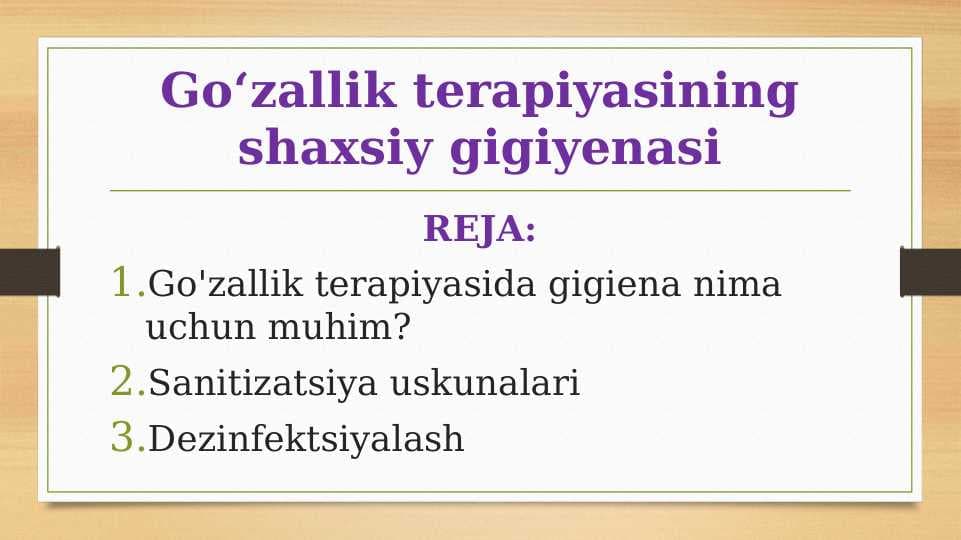 Go‘zallik terapiyasining shaxsiy gigiyenasi

REJA:

1. Go'zallik terapiyasida gigiena nima uchun muhim?
2. Sanitizatsiya uskunalari
3. Dezinfektsiyalash